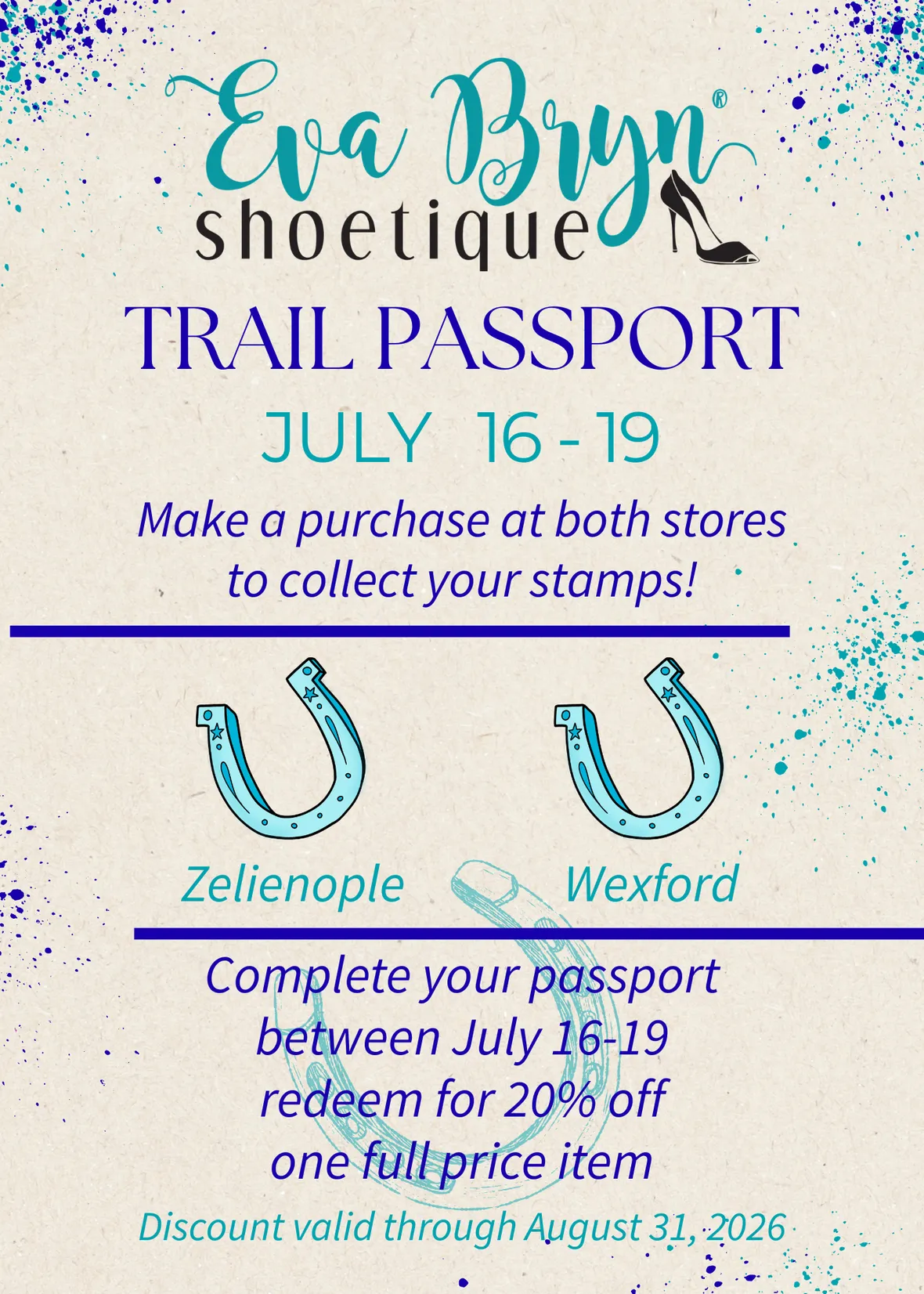 Eva Bryn®
shoetique

TRAIL PASSPORT

JULY 16 - 19

Make a purchase at both stores to collect your stamps!

Zelienople

Wexford

Complete your passport between July 16-19 redeem for 20% off one full price item

Discount valid through August 31, 2026